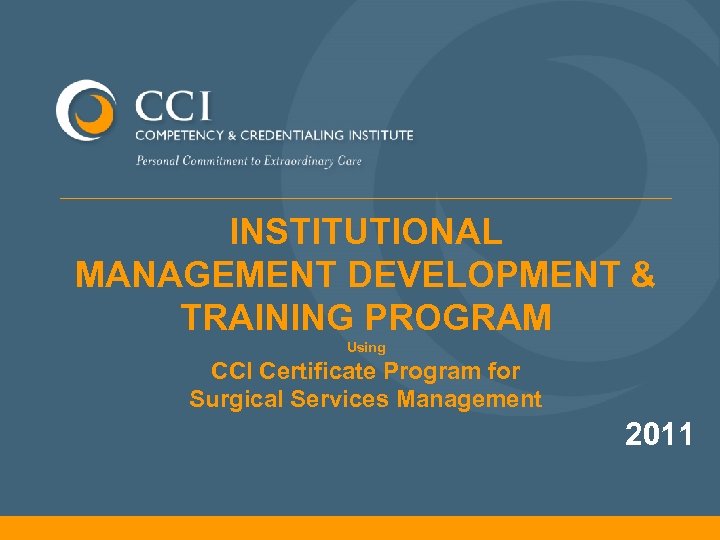 CCI
COMPETENCY & CREDENTIALING INSTITUTE
Personal Commitment to Extraordinary Care

INSTITUTIONAL MANAGEMENT DEVELOPMENT & TRAINING PROGRAM
Using
CCI Certificate Program for Surgical Services Management

2011